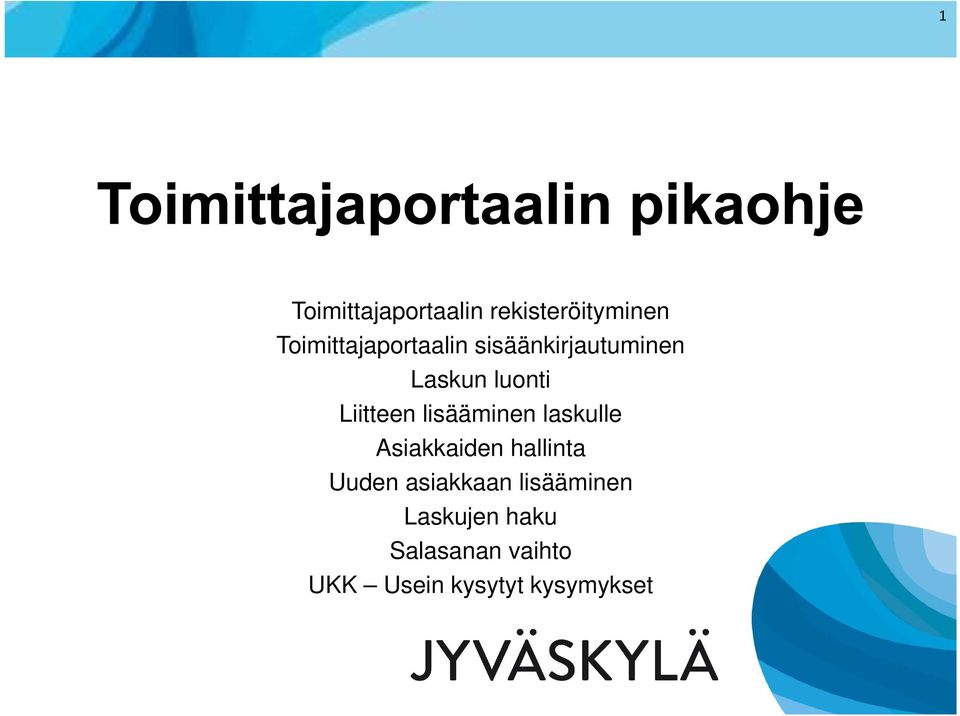 1

Toimittajaportaalin pikaohje

Toimittajaportaalin rekisteröityminen
Toimittajaportaalin sisäänkirjautuminen
Laskun luonti
Liitteen lisääminen laskulle
Asiakkaiden hallinta
Uuden asiakkaan lisääminen
Laskujen haku
Salasanan vaihto
UKK – Usein kysytyt kysymykset

JYVÄSKYLÄ